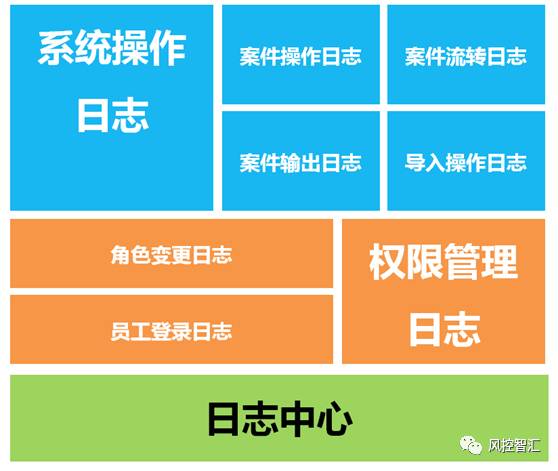 系统操作日志

案件操作日志

案件流转日志

案件输出日志

导入操作日志

角色变更日志

员工登录日志

权限管理日志

日志中心

风控智汇